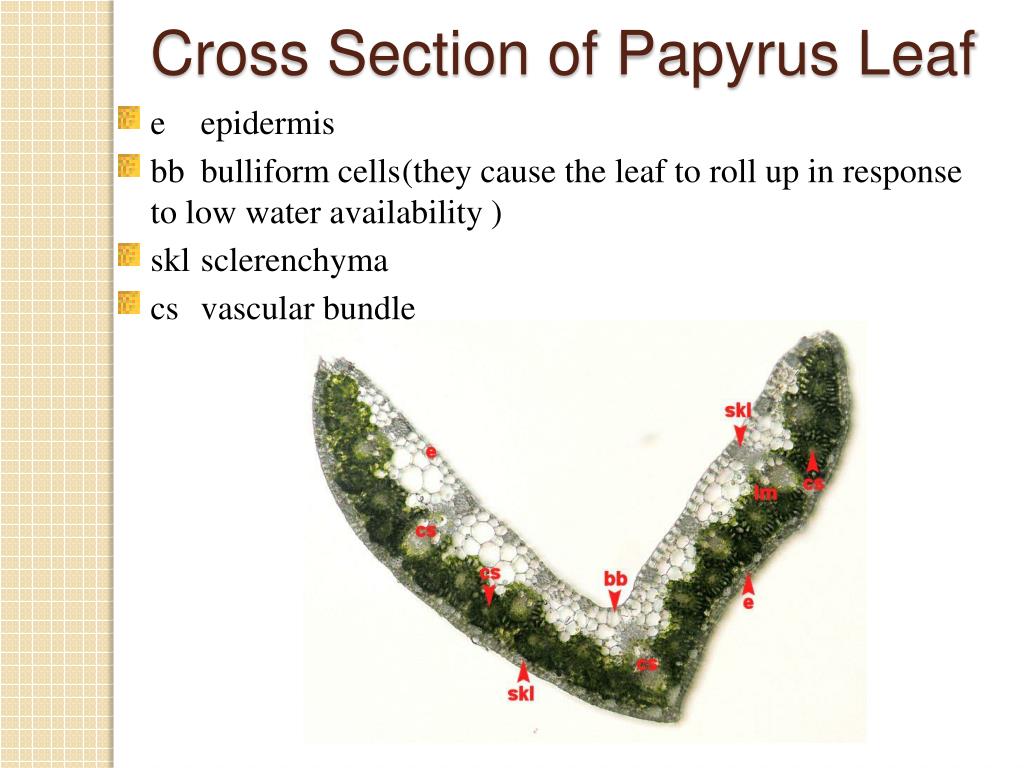 Cross Section of Papyrus Leaf

e epidermis

bb bulliform cells(they cause the leaf to roll up in response to low water availability )

skl sclerenchyma

cs vascular bundle

skl
e
cs
lm
cs
cs
bb
e
cs
skl